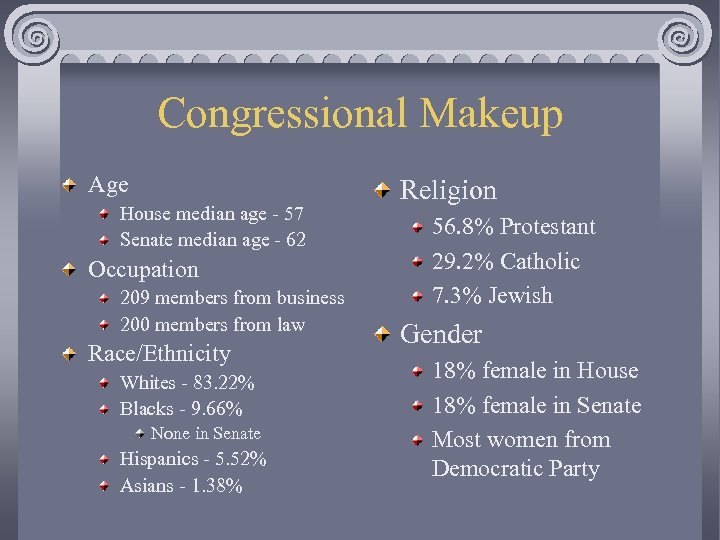 Congressional Makeup

Age

House median age - 57

Senate median age - 62

Occupation

209 members from business

200 members from law

Race/Ethnicity

Whites - 83.22%

Blacks - 9.66%

None in Senate

Hispanics - 5.52%

Asians - 1.38%

Religion

56.8% Protestant

29.2% Catholic

7.3% Jewish

Gender

18% female in House

18% female in Senate

Most women from Democratic Party